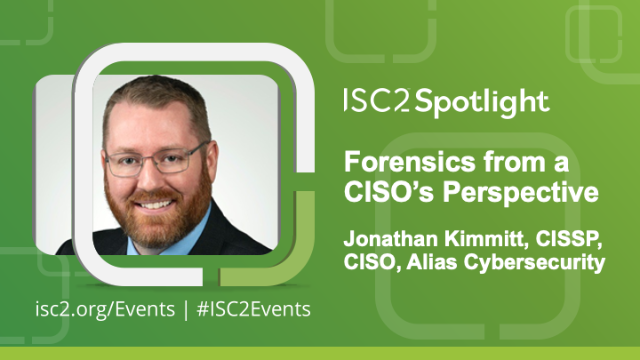 ISC2 Spotlight

Forensics from a CISO's Perspective

Jonathan Kimmitt, CISSP, CISO, Alias Cybersecurity

isc2.org/Events | #ISC2Events